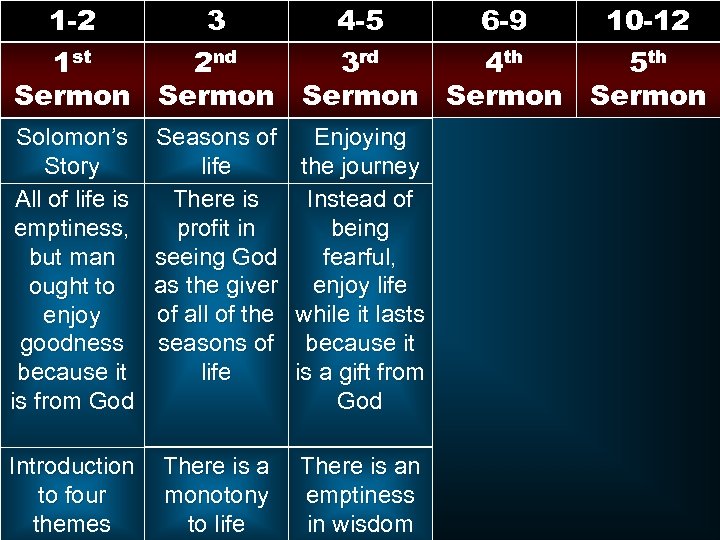 | 1-2 | 3 | 4-5 | 6-9 | 10-12 |
|---|---|---|---|---|
| 1$^{st}$ Sermon | 2$^{nd}$ Sermon | 3$^{rd}$ Sermon | 4$^{th}$ Sermon | 5$^{th}$ Sermon |
| Solomon's Story | Seasons of life | Enjoying the journey | | |
| All of life is emptiness, but man ought to enjoy goodness because it is from God | There is profit in seeing God as the giver of all of the seasons of life | Instead of being fearful, enjoy life while it lasts because it is a gift from God | | |
| Introduction to four themes | There is a monotony to life | There is an emptiness in wisdom | | |